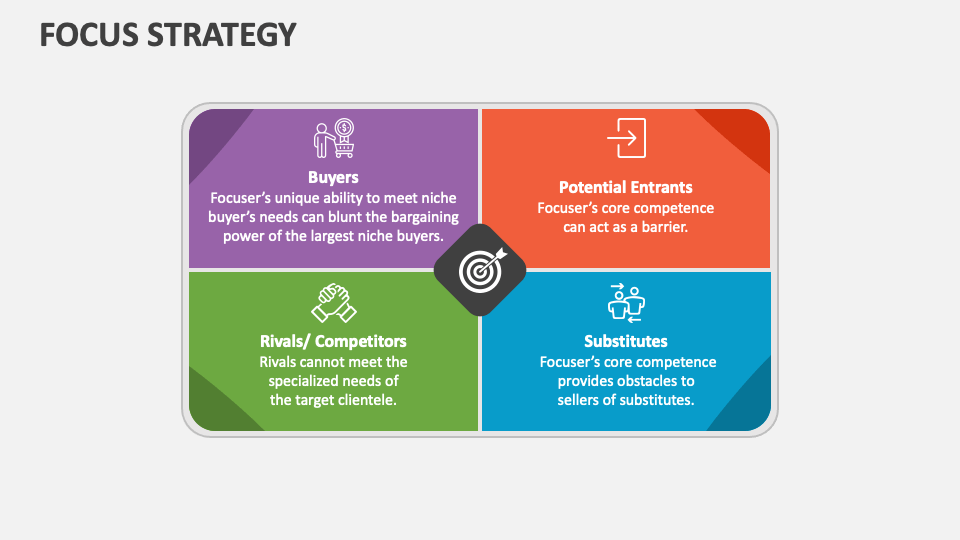 FOCUS STRATEGY

Buyers
Focuser's unique ability to meet niche buyer's needs can blunt the bargaining power of the largest niche buyers.

Potential Entrants
Focuser's core competence can act as a barrier.

Rivals/ Competitors
Rivals cannot meet the specialized needs of the target clientele.

Substitutes
Focuser's core competence provides obstacles to sellers of substitutes.